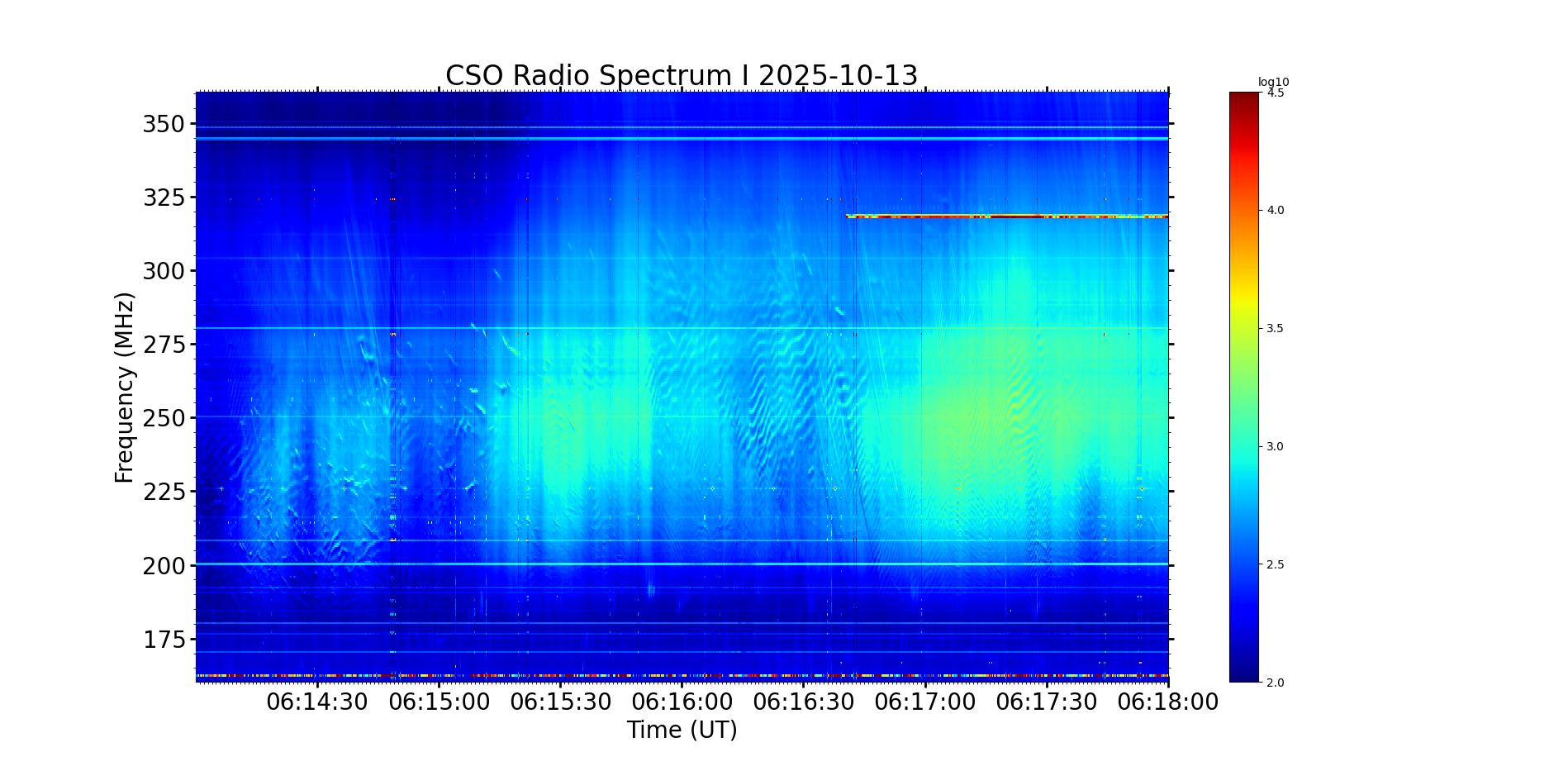 CSO Radio Spectrum I 2025-10-13

Frequency (MHz)

350
325
300
275
250
225
200
175

06:14:30
06:15:00
06:15:30
06:16:00
06:16:30
06:17:00
06:17:30
06:18:00

Time (UT)

log10
4.5
4.0
3.5
3.0
2.5
2.0